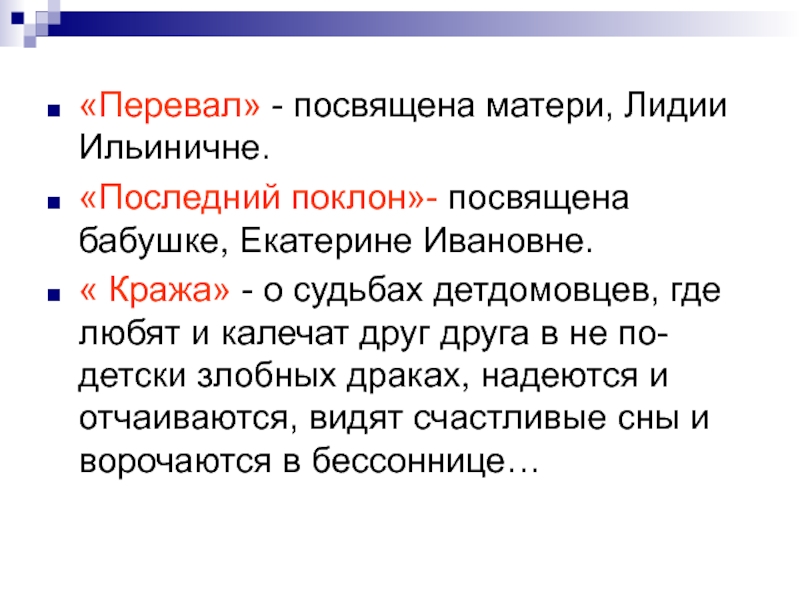 «Перевал» - посвящена матери, Лидии Ильиничне.

«Последний поклон»- посвящена бабушке, Екатерине Ивановне.

« Кража» - о судьбах детдомовцев, где любят и калечат друг друга в не по-детски злобных драках, надеются и отчаиваются, видят счастливые сны и ворочаются в бессоннице…